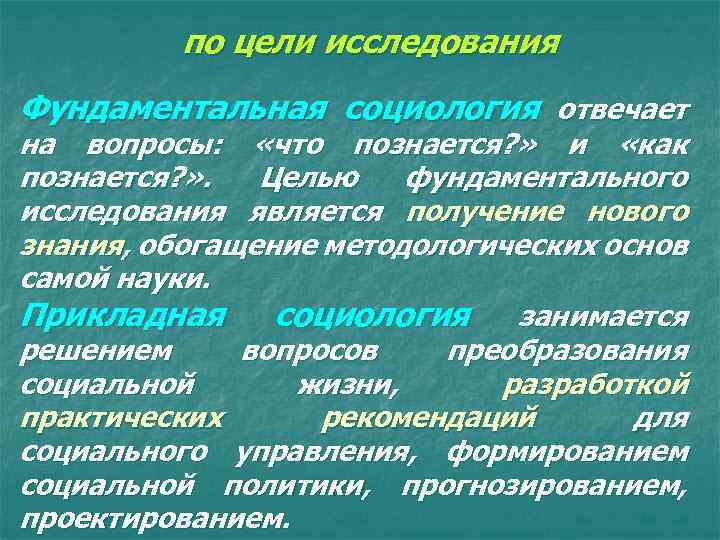 по цели исследования

Фундаментальная социология отвечает на вопросы: «что познается?» и «как познается?». Целью фундаментального исследования является получение нового знания, обогащение методологических основ самой науки.

Прикладная социология занимается решением вопросов преобразования социальной жизни, разработкой практических рекомендаций для социального управления, формированием социальной политики, прогнозированием, проектированием.